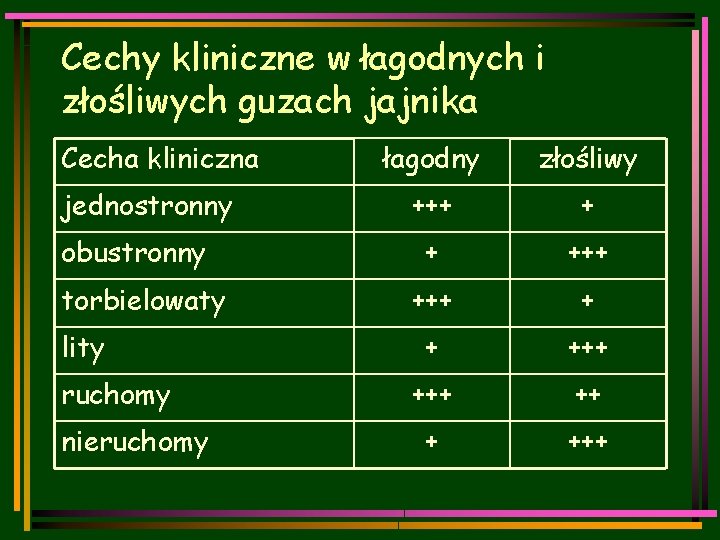 Cechy kliniczne w łagodnych i złośliwych guzach jajnika

| Cecha kliniczna | łagodny | złośliwy |
|---|---|---|
| jednostronny | +++ | + |
| obustronny | + | +++ |
| torbielowaty | +++ | + |
| lity | + | +++ |
| ruchomy | +++ | ++ |
| nieruchomy | + | +++ |